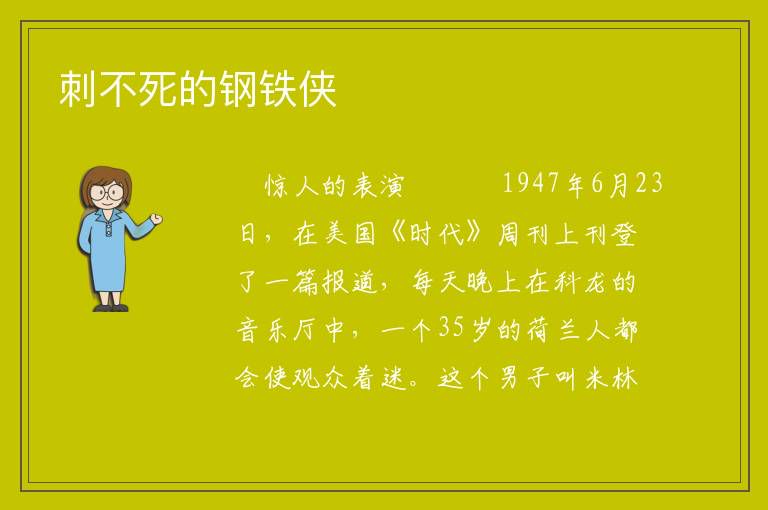 刺不死的钢铁侠

惊人的表演　　1947年6月23日，在美国《时代》周刊上刊登了一篇报道，每天晚上在科龙的音乐厅中，一个35岁的荷兰人都会使观众着迷。这个男子叫米林